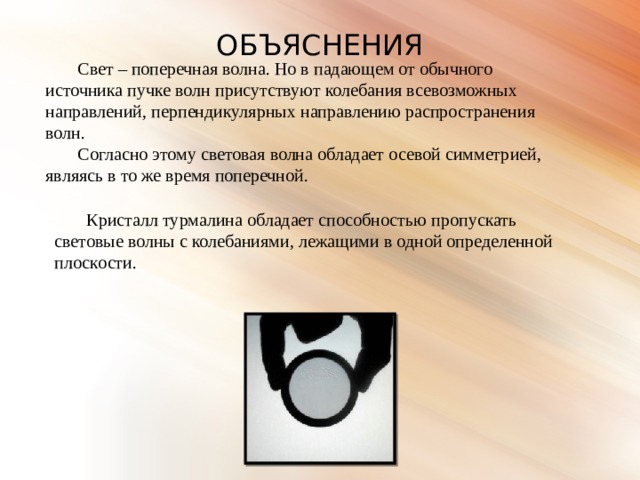 ОБЪЯСНЕНИЯ

Свет – поперечная волна. Но в падающем от обычного источника пучке волн присутствуют колебания всевозможных направлений, перпендикулярных направлению распространения волн.

Согласно этому световая волна обладает осевой симметрией, являясь в то же время поперечной.

Кристалл турмалина обладает способностью пропускать световые волны с колебаниями, лежащими в одной определенной плоскости.